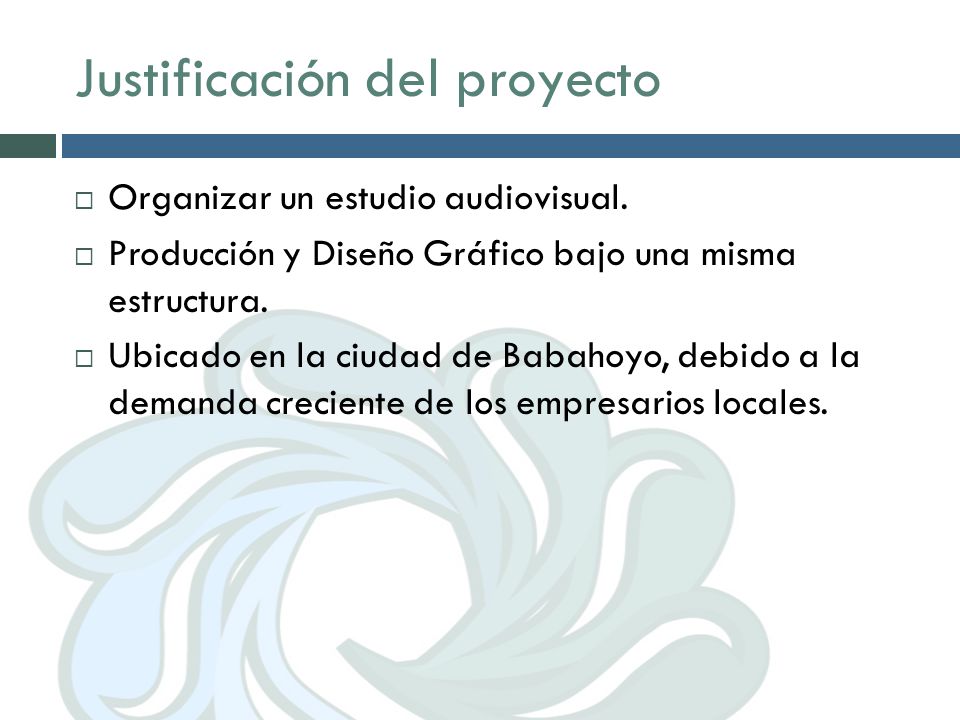 Justificación del proyecto

□ Organizar un estudio audiovisual.

□ Producción y Diseño Gráfico bajo una misma estructura.

□ Ubicado en la ciudad de Babahoyo, debido a la demanda creciente de los empresarios locales.